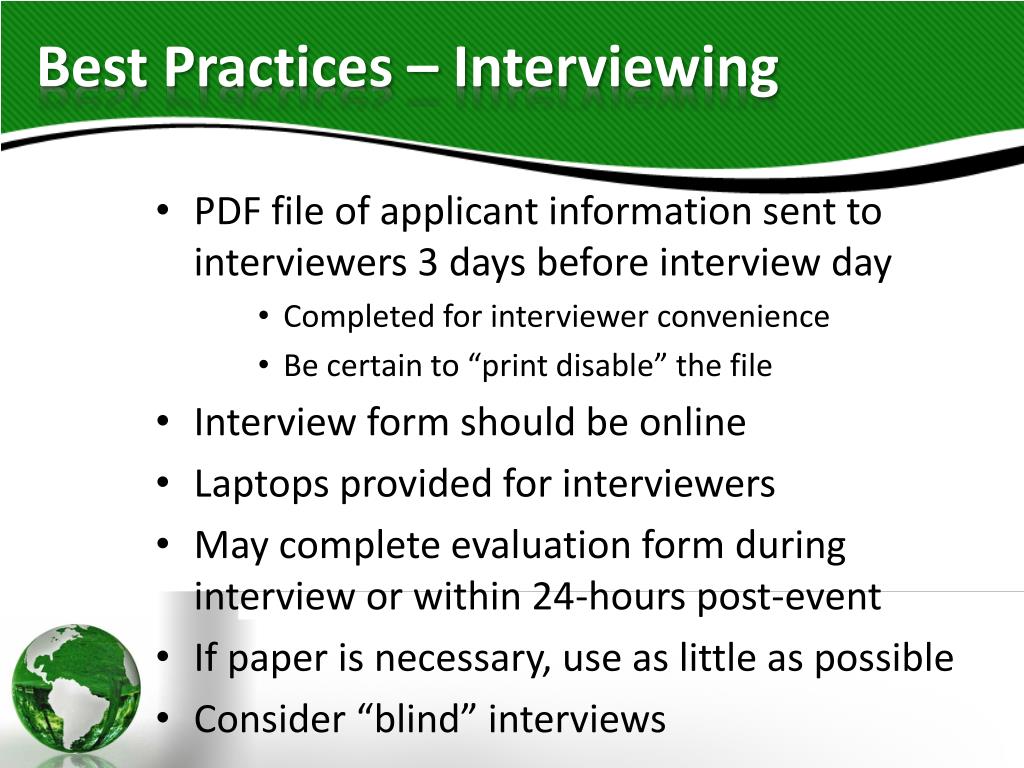 Best Practices – Interviewing

• PDF file of applicant information sent to interviewers 3 days before interview day
  • Completed for interviewer convenience
  • Be certain to “print disable” the file
• Interview form should be online
• Laptops provided for interviewers
• May complete evaluation form during interview or within 24-hours post-event
• If paper is necessary, use as little as possible
• Consider “blind” interviews